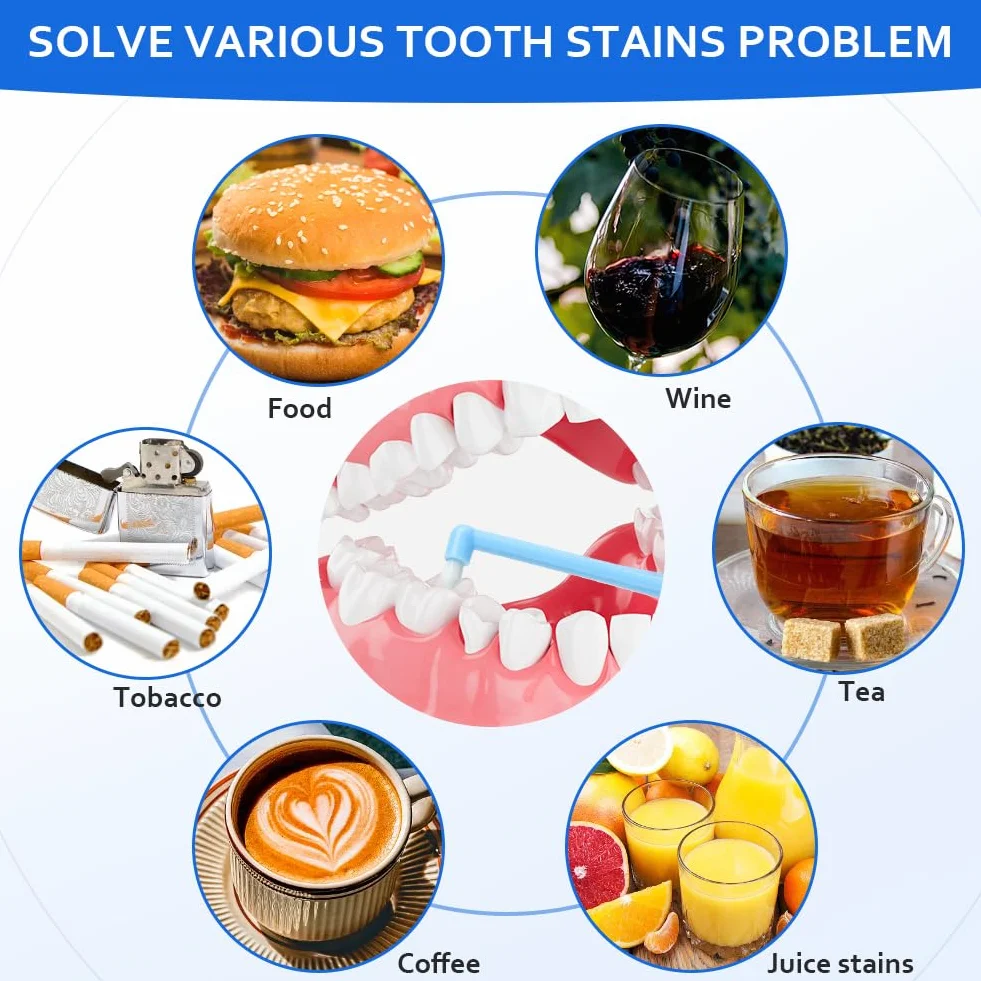 SOLVE VARIOUS TOOTH STAINS PROBLEM

Food

Wine

Tobacco

Tea

Coffee

Juice stains